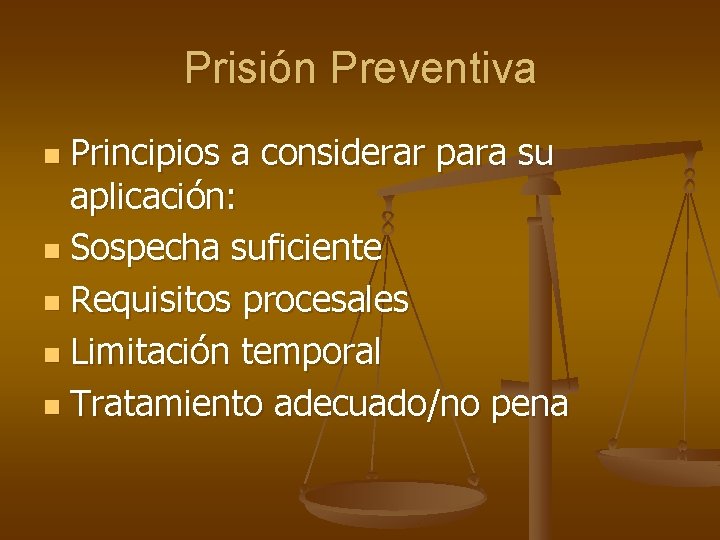 Prisión Preventiva

Principios a considerar para su aplicación:
Sospecha suficiente
Requisitos procesales
Limitación temporal
Tratamiento adecuado/no pena